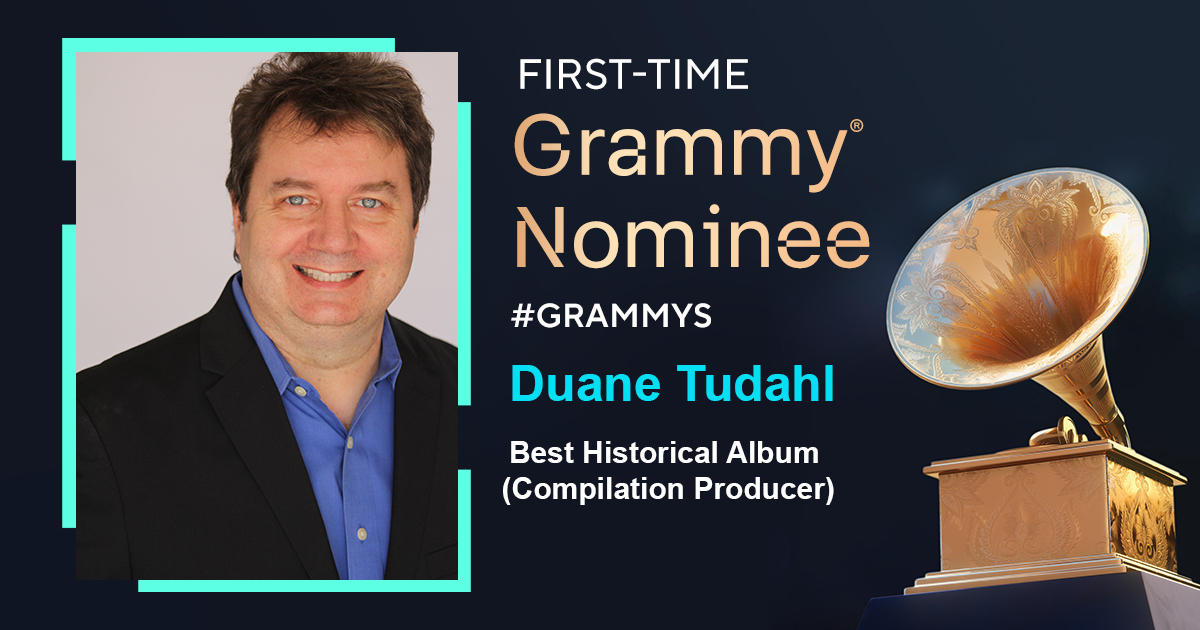 FIRST-TIME
Grammy®
Nominee
#GRAMMYS
Duane Tudahl
Best Historical Album
(Compilation Producer)